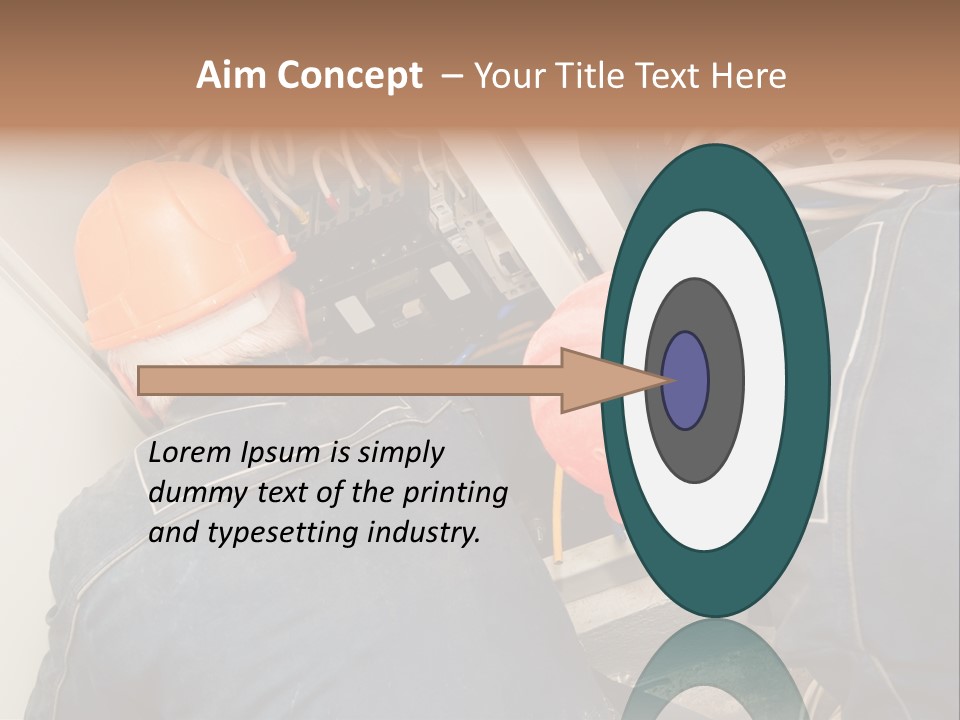 Aim Concept – Your Title Text Here

Lorem Ipsum is simply dummy text of the printing and typesetting industry.